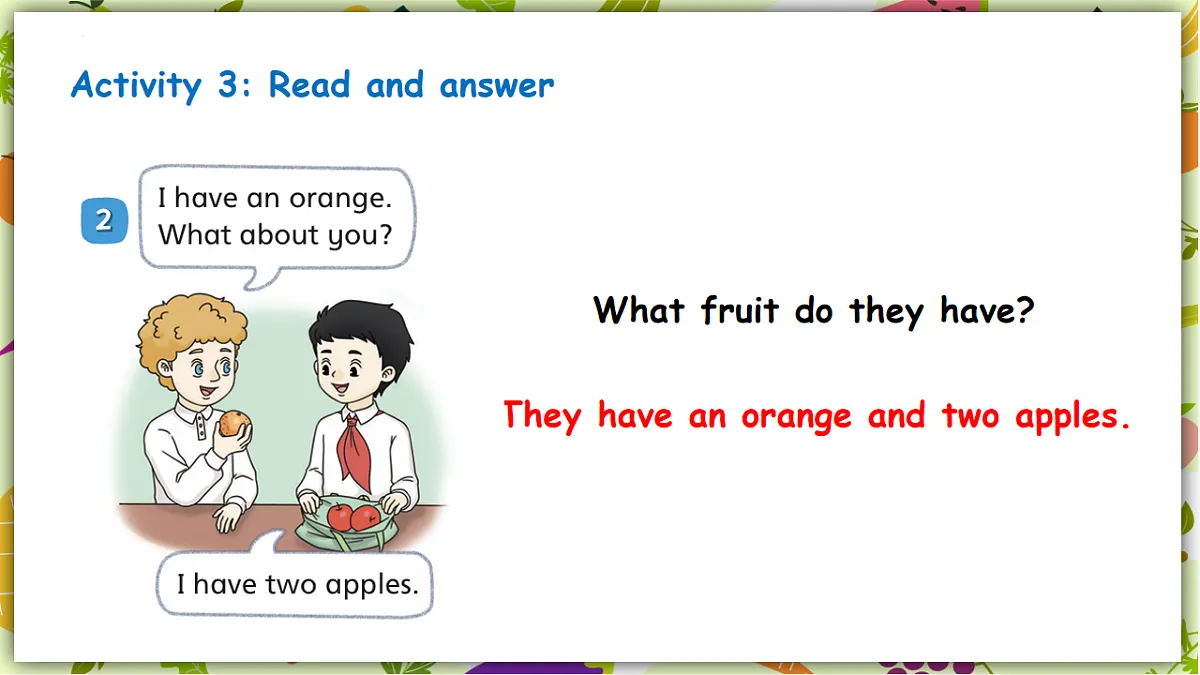 Activity 3: Read and answer

2

I have an orange. What about you?

I have two apples.

What fruit do they have?

They have an orange and two apples.